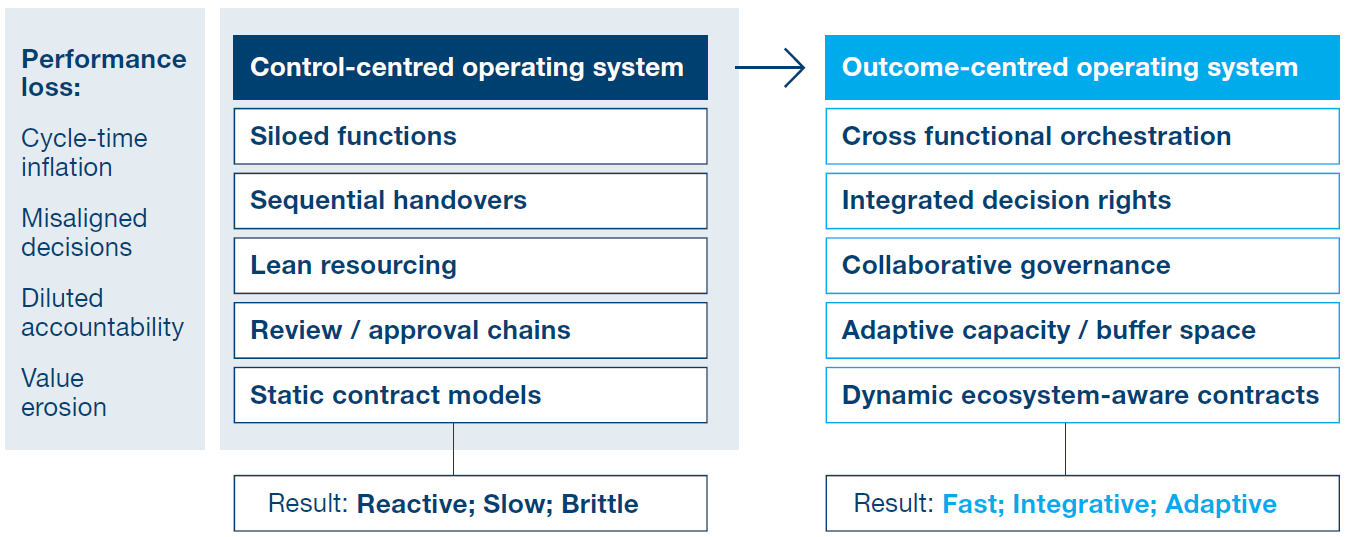 Performance loss:

Cycle-time inflation

Misaligned decisions

Diluted accountability

Value erosion

Control-centred operating system

Siloed functions

Sequential handovers

Lean resourcing

Review / approval chains

Static contract models

Result: Reactive; Slow; Brittle

Outcome-centred operating system

Cross functional orchestration

Integrated decision rights

Collaborative governance

Adaptive capacity / buffer space

Dynamic ecosystem-aware contracts

Result: Fast; Integrative; Adaptive